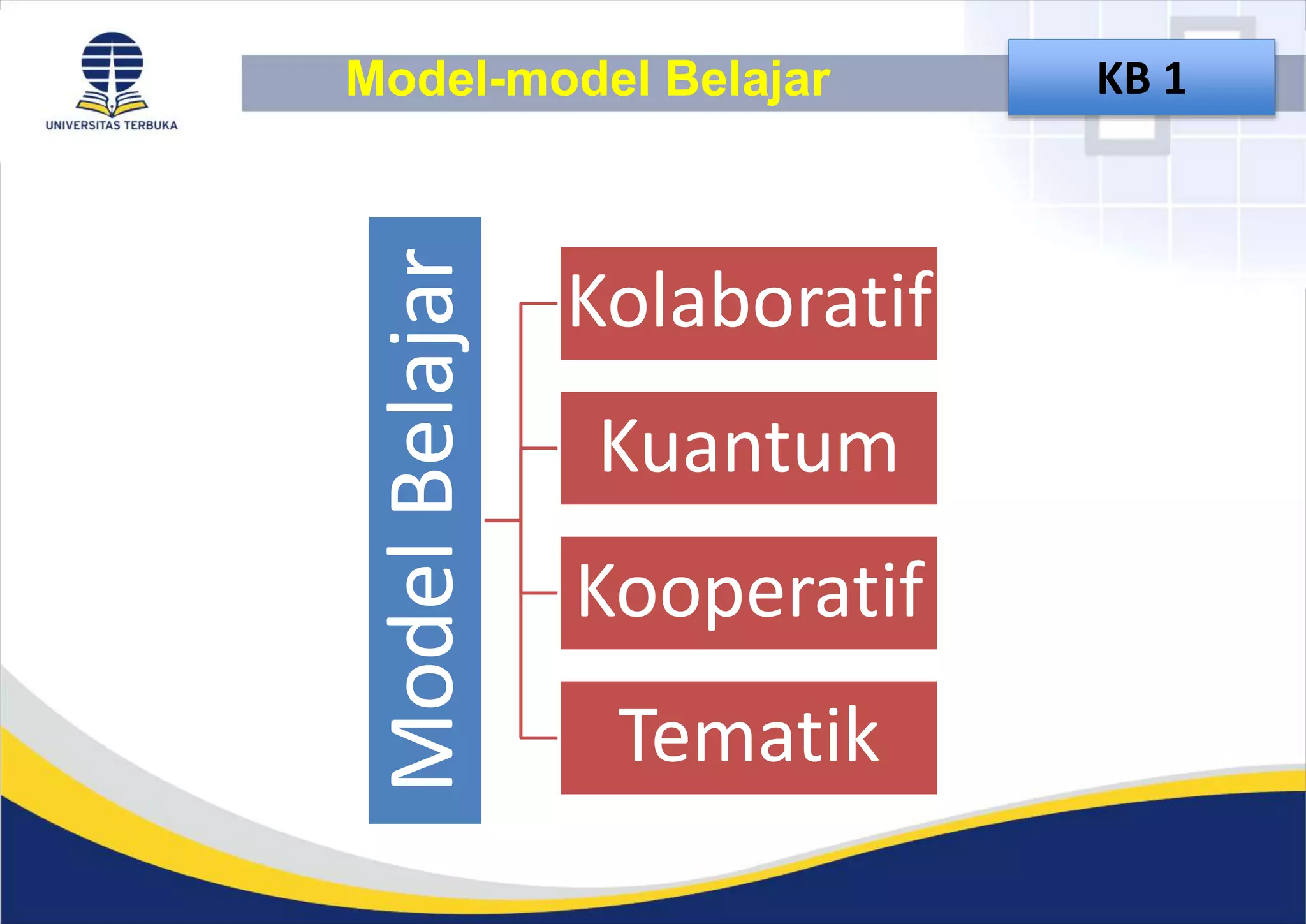 UNIVERSITAS TERBUKA

Model-model Belajar

KB 1

Model Belajar

Kolaboratif

Kuantum

Kooperatif

Tematik